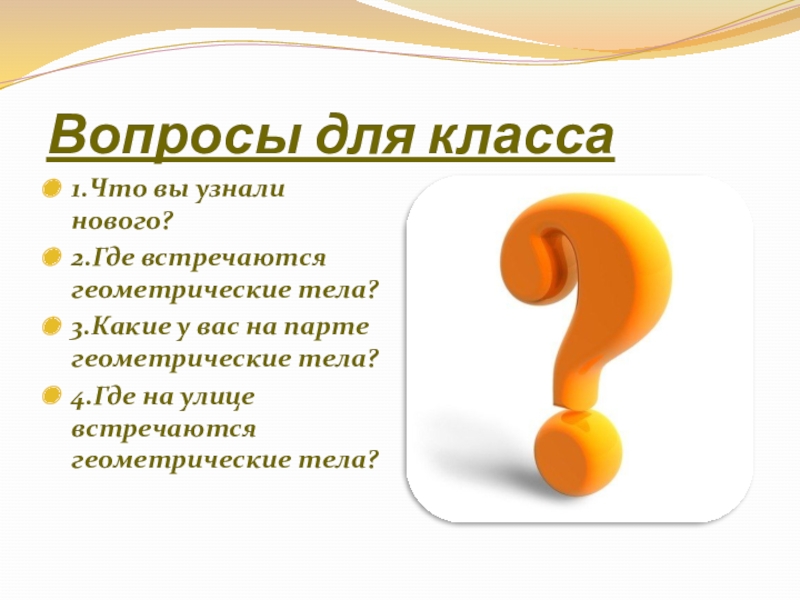 Вопросы для класса

1.Что вы узнали нового?

2.Где встречаются геометрические тела?

3.Какие у вас на парте геометрические тела?

4.Где на улице встречаются геометрические тела?